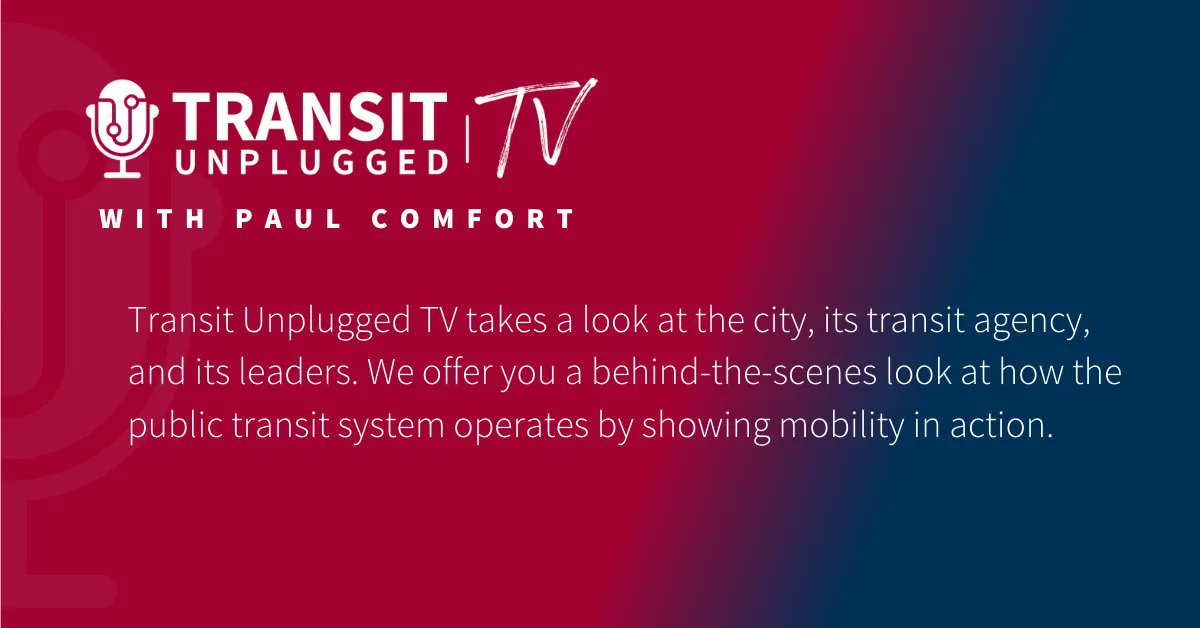 TRANSIT UNPLUGGED | TV

WITH PAUL COMFORT

Transit Unplugged TV takes a look at the city, its transit agency, and its leaders. We offer you a behind-the-scenes look at how the public transit system operates by showing mobility in action.